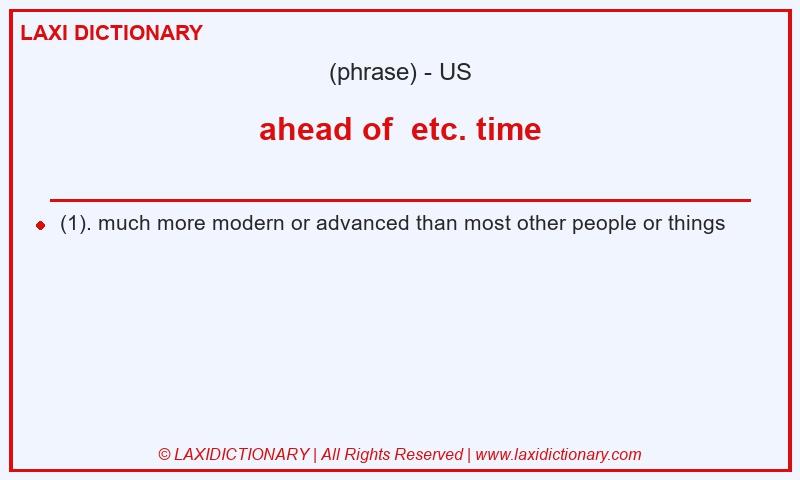 LAXI DICTIONARY

(phrase) - US

ahead of etc. time

(1). much more modern or advanced than most other people or things

© LAXIDICTIONARY | All Rights Reserved | www.laxidictionary.com